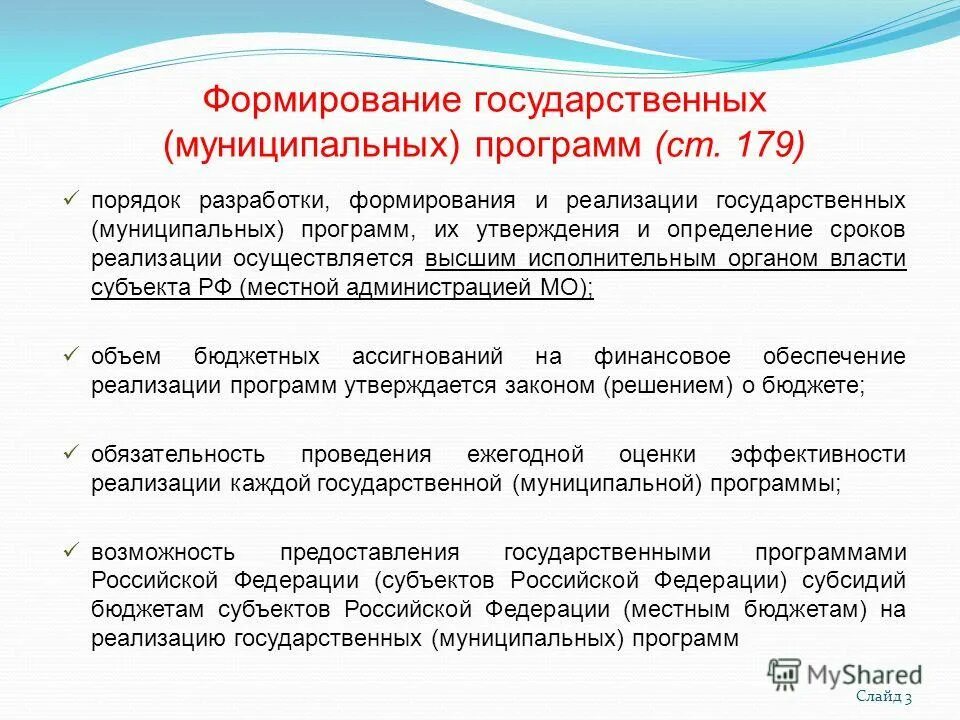 Формирование государственных (муниципальных) программ (ст. 179)

✓ порядок разработки, формирования и реализации государственных (муниципальных) программ, их утверждения и определение сроков реализации осуществляется высшим исполнительным органом власти субъекта РФ (местной администрацией МО);

✓ объем бюджетных ассигнований на финансовое обеспечение реализации программ утверждается законом (решением) о бюджете;

✓ обязательность проведения ежегодной оценки эффективности реализации каждой государственной (муниципальной) программы;

✓ возможность предоставления государственными программами Российской Федерации (субъектов Российской Федерации) субсидий бюджетам субъектов Российской Федерации (местным бюджетам) на реализацию государственных (муниципальных) программ

MyShared

Слайд 3